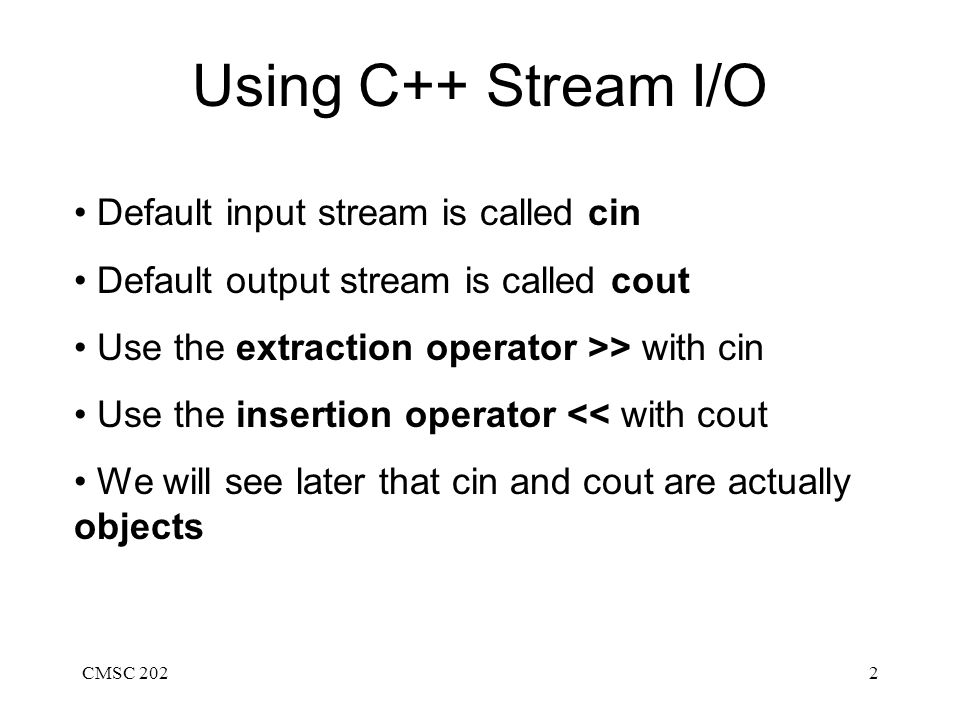 Using C++ Stream I/O

• Default input stream is called cin

• Default output stream is called cout

• Use the extraction operator >> with cin

• Use the insertion operator << with cout

• We will see later that cin and cout are actually objects

CMSC 202

2